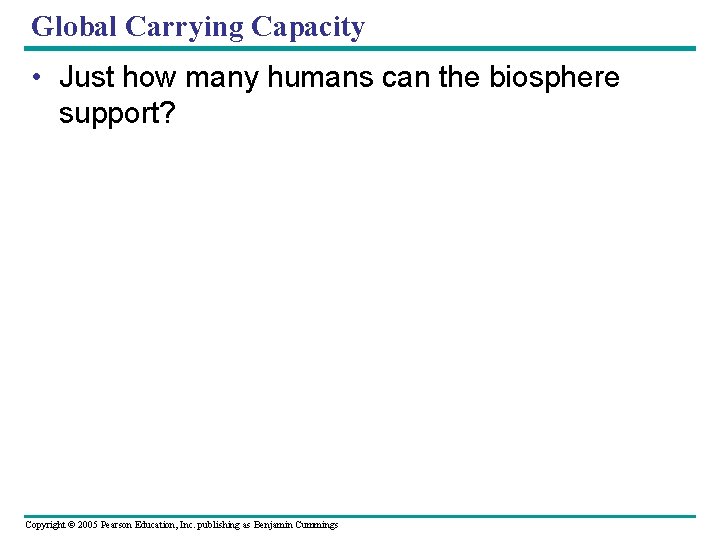 Global Carrying Capacity

• Just how many humans can the biosphere support?

Copyright © 2005 Pearson Education, Inc. publishing as Benjamin Cummings